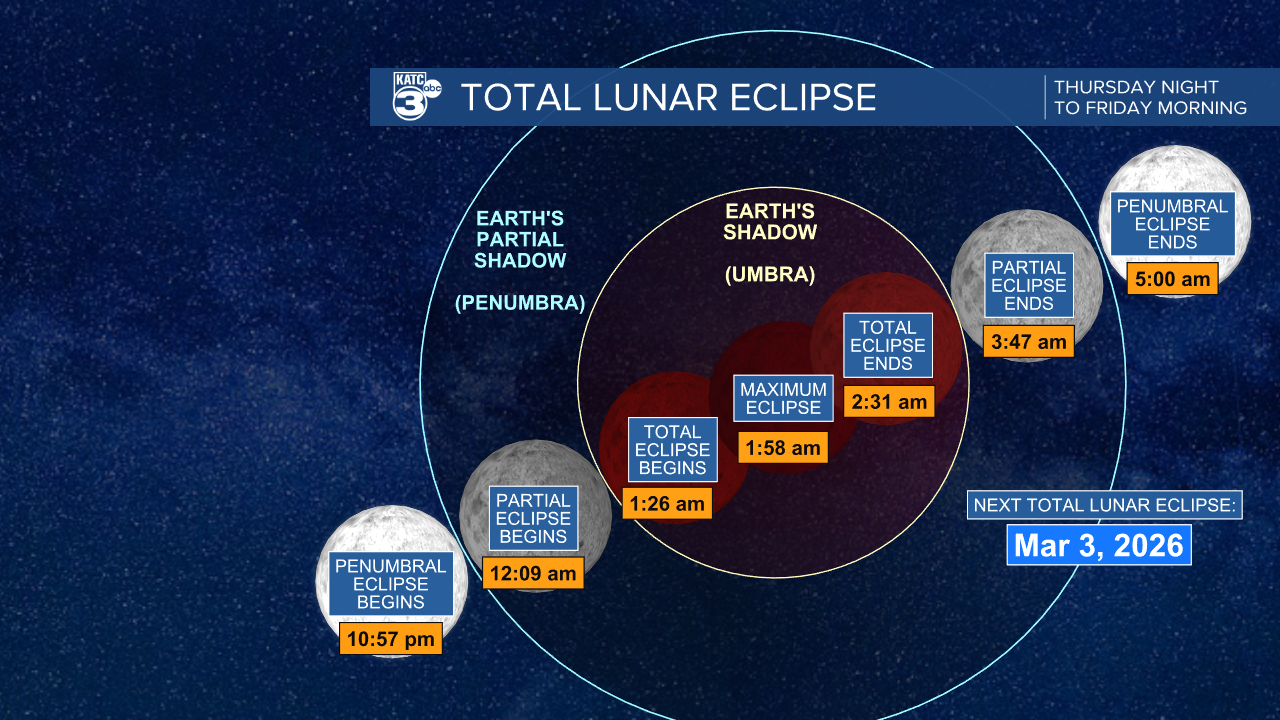 KATC 3 abc TOTAL LUNAR ECLIPSE

THURSDAY NIGHT TO FRIDAY MORNING

EARTH'S PARTIAL SHADOW

(PENUMBRA)

EARTH'S SHADOW

(UMBRA)

PENUMBRAL ECLIPSE BEGINS
10:57 pm

PARTIAL ECLIPSE BEGINS
12:09 am

TOTAL ECLIPSE BEGINS
1:26 am

MAXIMUM ECLIPSE
1:58 am

TOTAL ECLIPSE ENDS
2:31 am

PARTIAL ECLIPSE ENDS
3:47 am

PENUMBRAL ECLIPSE ENDS
5:00 am

NEXT TOTAL LUNAR ECLIPSE:
Mar 3, 2026